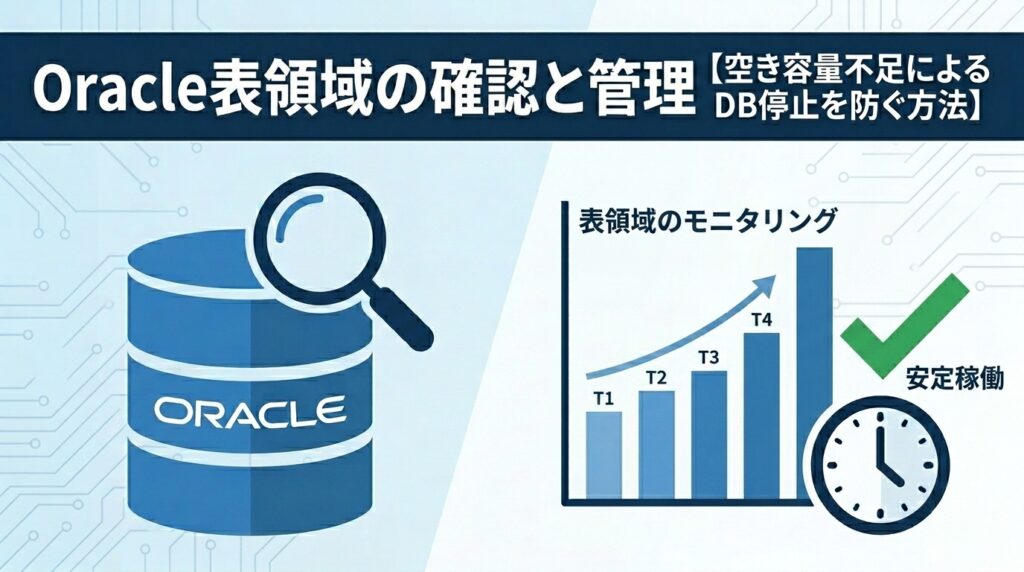 Oracle表領域の確認と管理【空き容量不足によるDB停止を防ぐ方法】

ORACLE

表領域のモニタリング

T1

T2

T3

T4

安定稼働